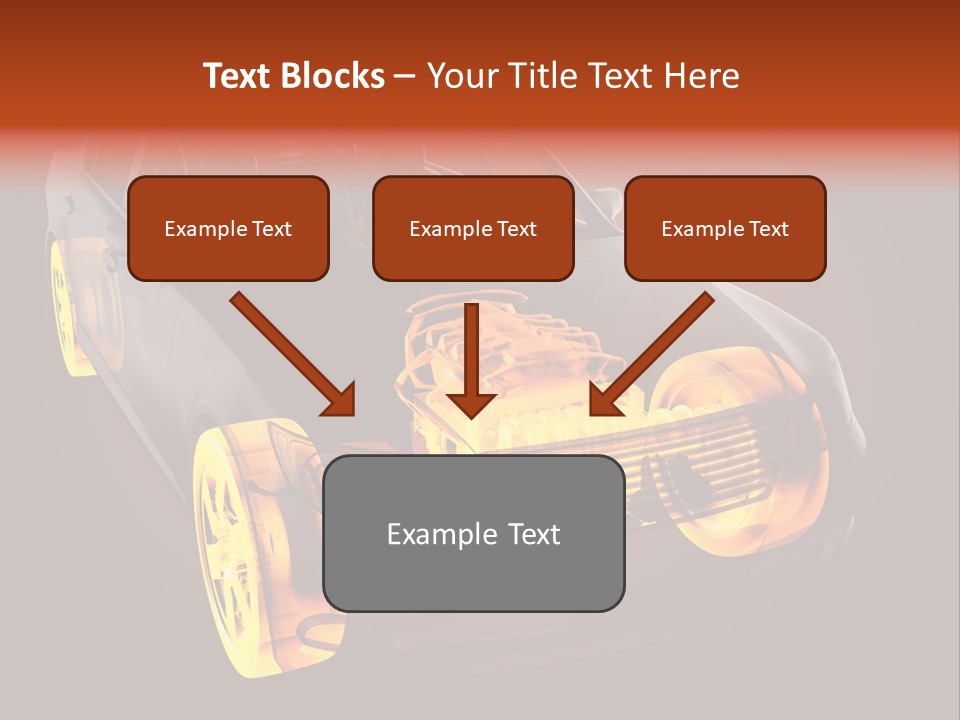 Text Blocks – Your Title Text Here

Example Text

Example Text

Example Text

Example Text